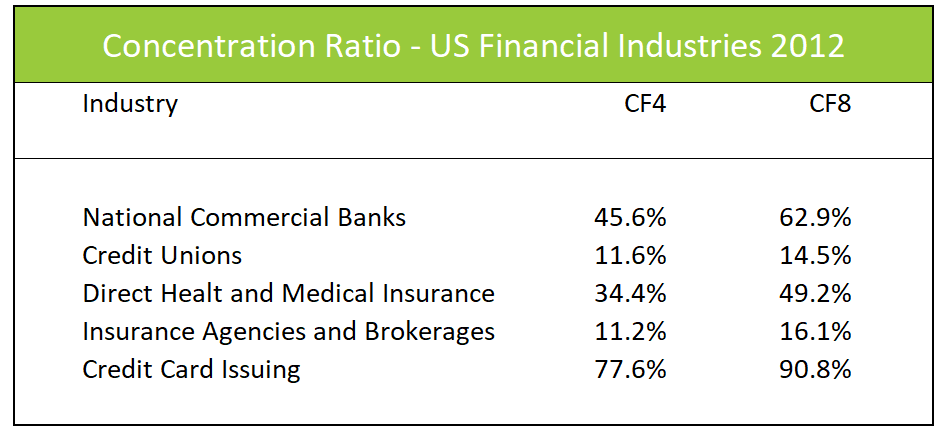 Concentration Ratio - US Financial Industries 2012

| Industry | CF4 | CF8 |
|---|---|---|
| National Commercial Banks | 45.6% | 62.9% |
| Credit Unions | 11.6% | 14.5% |
| Direct Healt and Medical Insurance | 34.4% | 49.2% |
| Insurance Agencies and Brokerages | 11.2% | 16.1% |
| Credit Card Issuing | 77.6% | 90.8% |